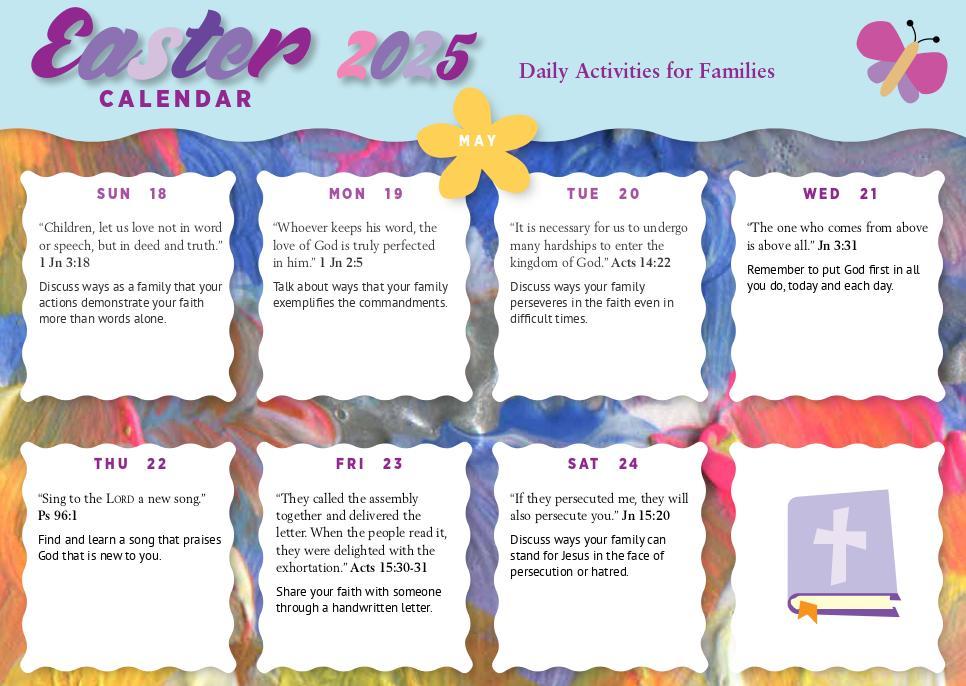 Easter 2025
CALENDAR

Daily Activities for Families

MAY

SUN 18

"Children, let us love not in word or speech, but in deed and truth." 1 Jn 3:18

Discuss ways as a family that your actions demonstrate your faith more than words alone.

MON 19

"Whoever keeps his word, the love of God is truly perfected in him." 1 Jn 2:5

Talk about ways that your family exemplifies the commandments.

TUE 20

"It is necessary for us to undergo many hardships to enter the kingdom of God." Acts 14:22

Discuss ways your family perseveres in the faith even in difficult times.

WED 21

"The one who comes from above is above all." Jn 3:31

Remember to put God first in all you do, today and each day.

THU 22

"Sing to the LORD a new song." Ps 96:1

Find and learn a song that praises God that is new to you.

FRI 23

"They called the assembly together and delivered the letter. When the people read it, they were delighted with the exhortation." Acts 15:30-31

Share your faith with someone through a handwritten letter.

SAT 24

"If they persecuted me, they will also persecute you." Jn 15:20

Discuss ways your family can stand for Jesus in the face of persecution or hatred.